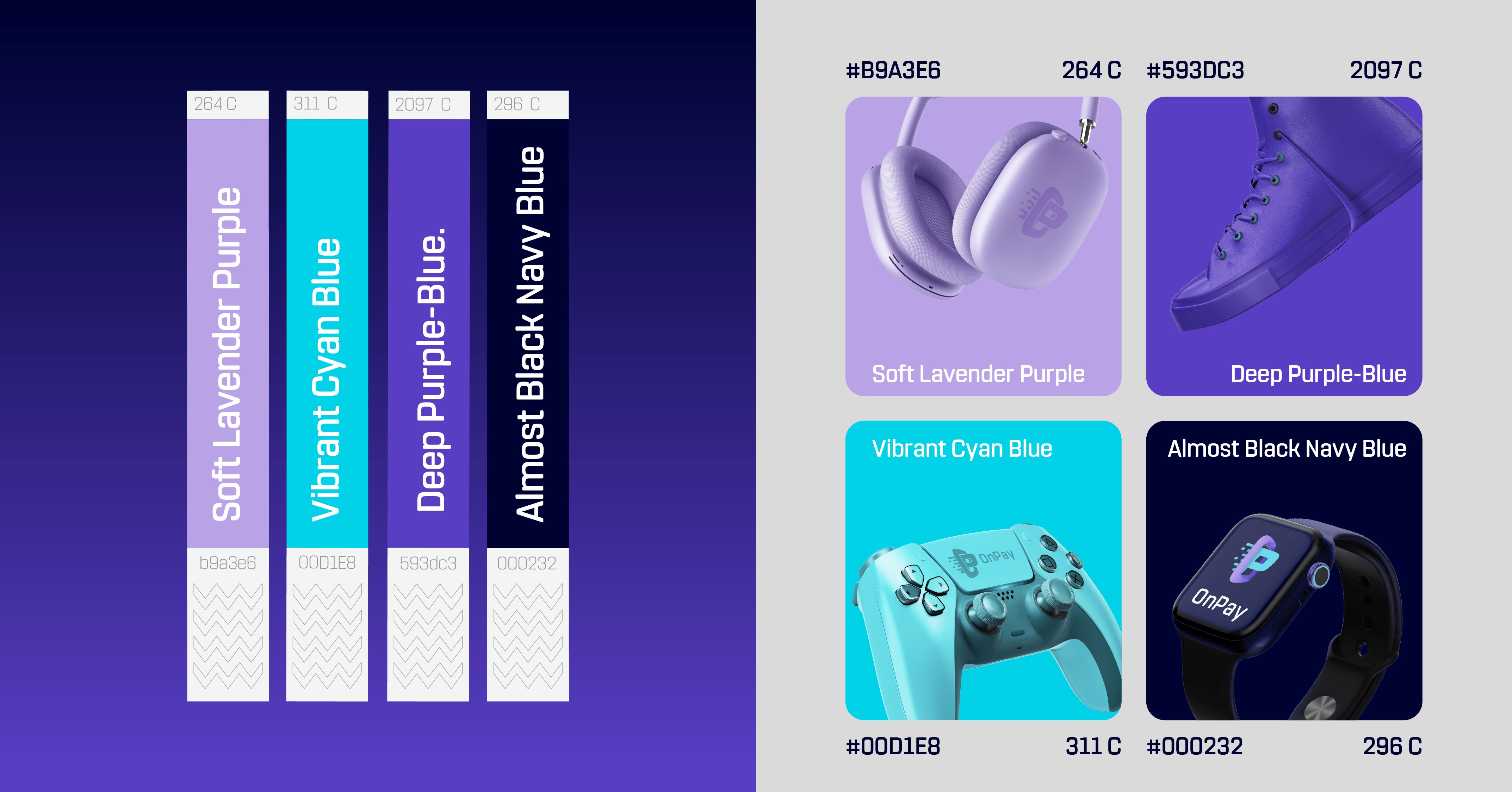 264 C

Soft Lavender Purple

b9a3e6

311 C

Vibrant Cyan Blue

00D1E8

2097 C

Deep Purple-Blue.

593dc3

296 C

Almost Black Navy Blue

000232

#B9A3E6 264 C

Soft Lavender Purple

#593DC3 2097 C

Deep Purple-Blue

Vibrant Cyan Blue

OnPay

#00D1E8 311 C

Almost Black Navy Blue

OnPay

#000232 296 C